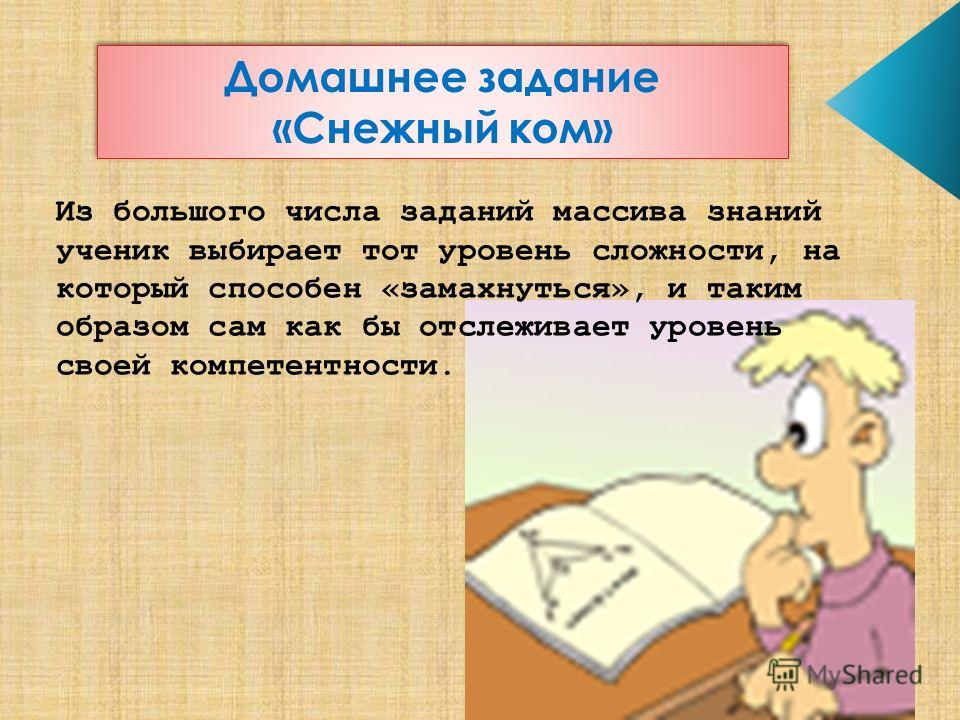 Домашнее задание
«Снежный ком»

Из большого числа заданий массива знаний ученик выбирает тот уровень сложности, на который способен «замахнуться», и таким образом сам как бы отслеживает уровень своей компетентности.

MyShared